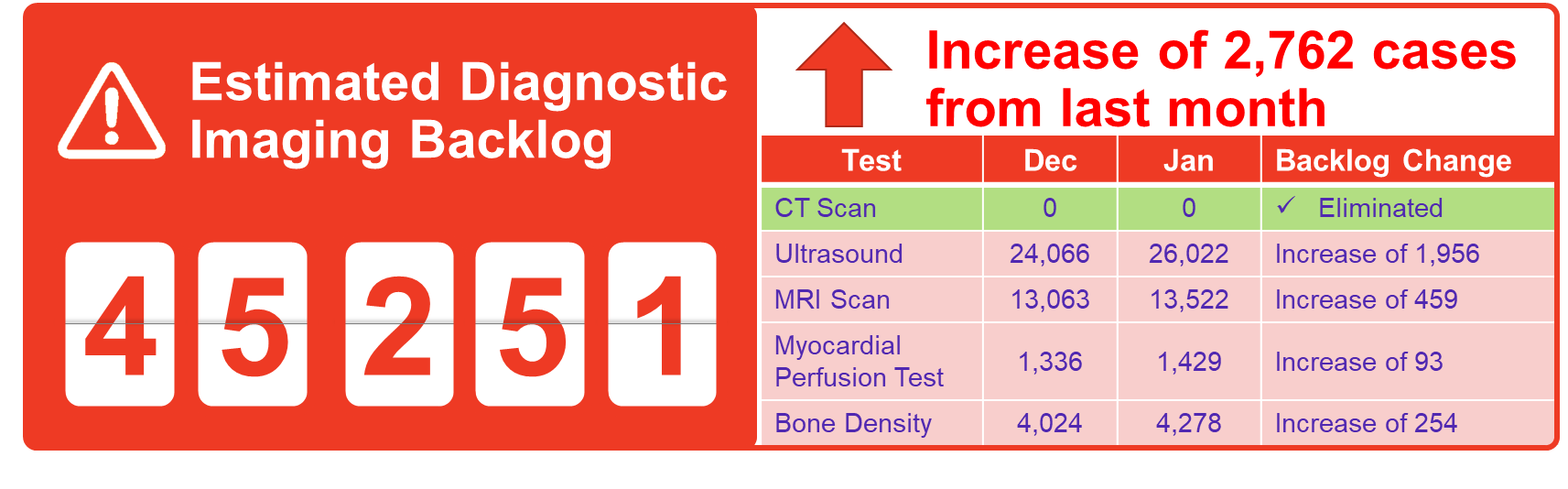 Estimated Diagnostic Imaging Backlog

4 5 2 5 1

Increase of 2,762 cases from last month

| Test | Dec | Jan | Backlog Change |
|---|---|---|---|
| CT Scan | 0 | 0 | ✓ Eliminated |
| Ultrasound | 24,066 | 26,022 | Increase of 1,956 |
| MRI Scan | 13,063 | 13,522 | Increase of 459 |
| Myocardial Perfusion Test | 1,336 | 1,429 | Increase of 93 |
| Bone Density | 4,024 | 4,278 | Increase of 254 |